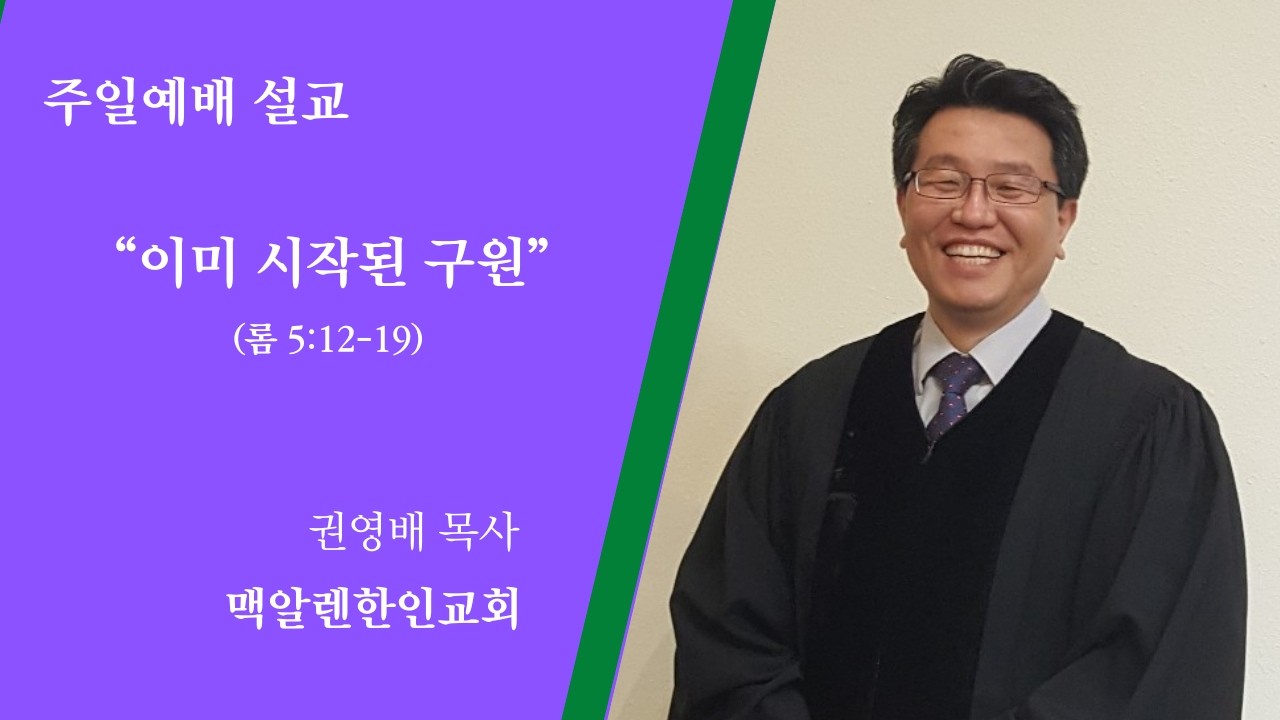 주일예배 설교

“이미 시작된 구원”

(롬 5:12-19)

권영배 목사

맥알렌한인교회